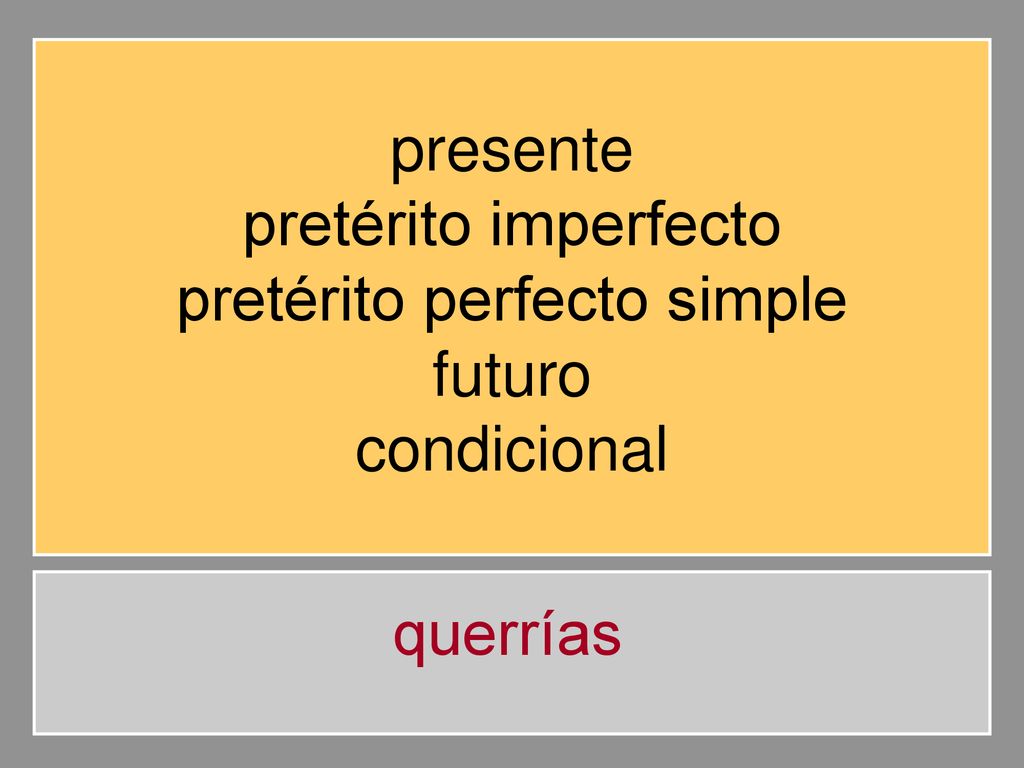 presente
pretérito imperfecto
pretérito perfecto simple
futuro
condicional

querrías